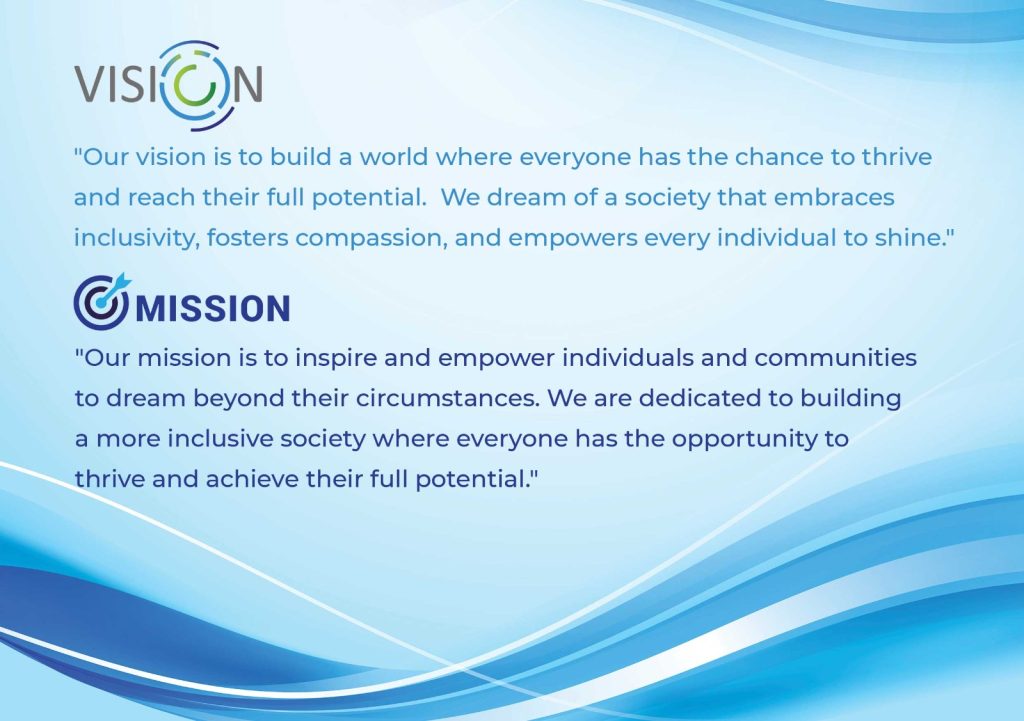 VISION

"Our vision is to build a world where everyone has the chance to thrive and reach their full potential. We dream of a society that embraces inclusivity, fosters compassion, and empowers every individual to shine."

MISSION

"Our mission is to inspire and empower individuals and communities to dream beyond their circumstances. We are dedicated to building a more inclusive society where everyone has the opportunity to thrive and achieve their full potential."